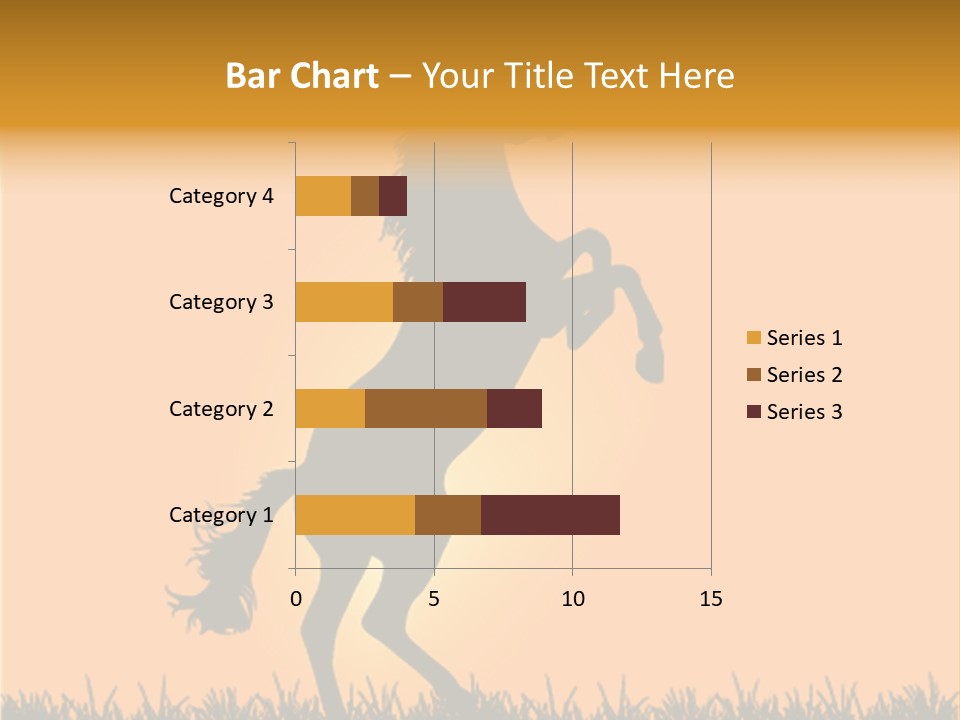 Bar Chart – Your Title Text Here

Category 4
Category 3
Category 2
Category 1

0
5
10
15

Series 1
Series 2
Series 3